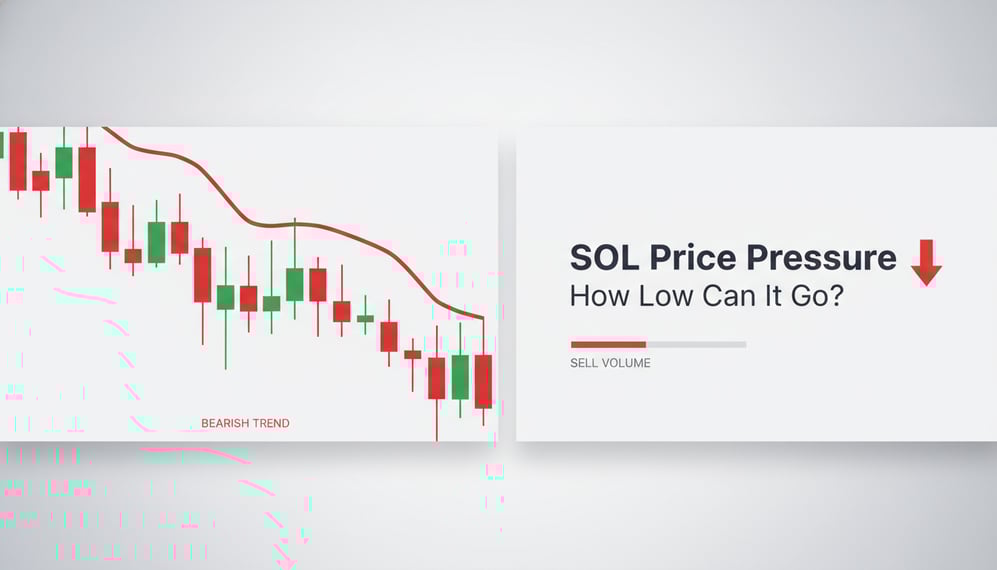 BEARISH TREND

SOL Price Pressure
How Low Can It Go?

SELL VOLUME